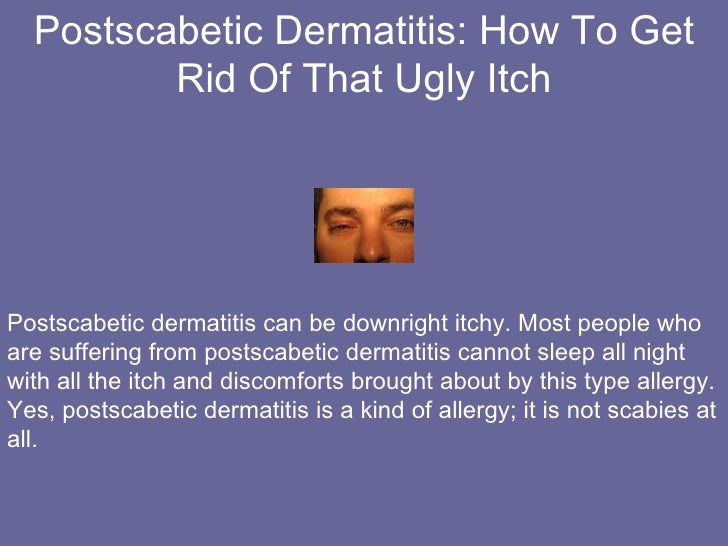 Postscabetic Dermatitis: How To Get Rid Of That Ugly Itch

Postscabetic dermatitis can be downright itchy. Most people who are suffering from postscabetic dermatitis cannot sleep all night with all the itch and discomforts brought about by this type allergy. Yes, postscabetic dermatitis is a kind of allergy; it is not scabies at all.